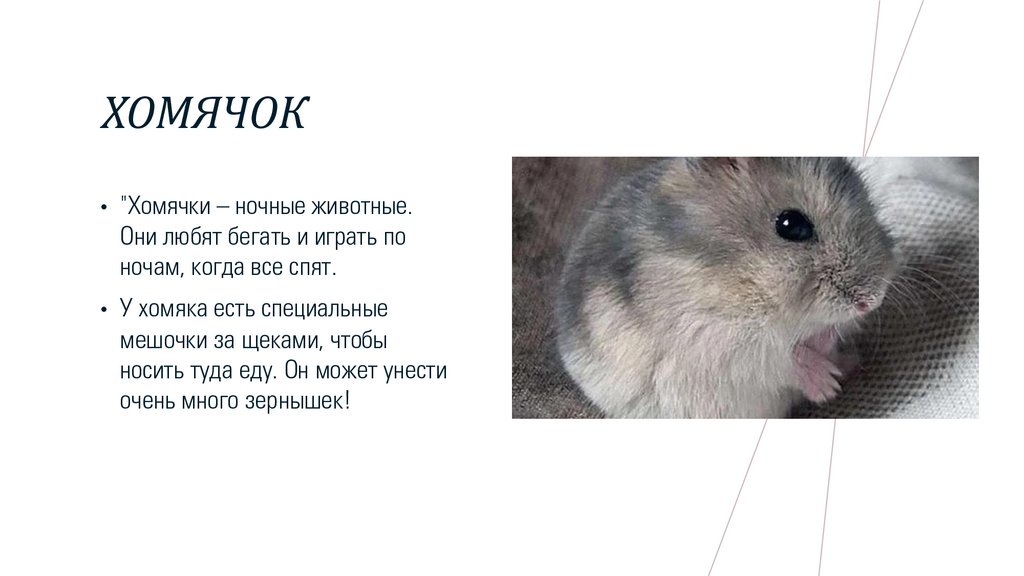 ХОМЯЧОК

• "Хомячки – ночные животные. Они любят бегать и играть по ночам, когда все спят.

• У хомяка есть специальные мешочки за щеками, чтобы носить туда еду. Он может унести очень много зернышек!